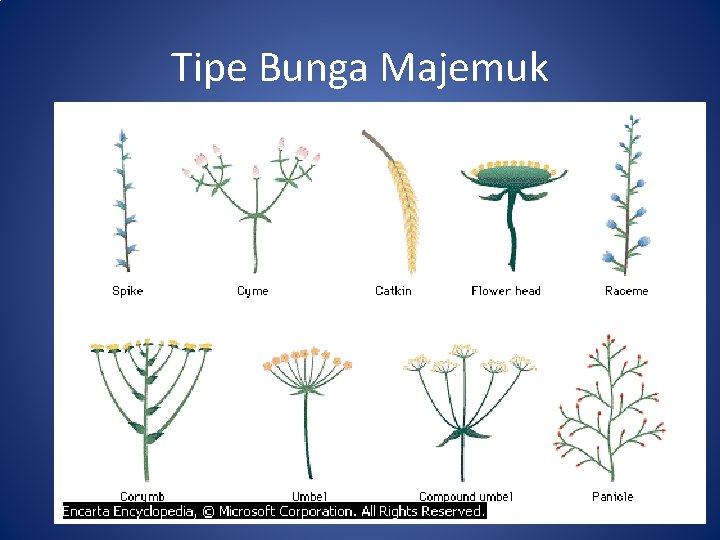 Tipe Bunga Majemuk

Spike

Cyme

Catkin

Flower head

Raceme

Corymb

Umbel

Compound umbel

Panicle

Encarta Encyclopedia, © Microsoft Corporation. All Rights Reserved.